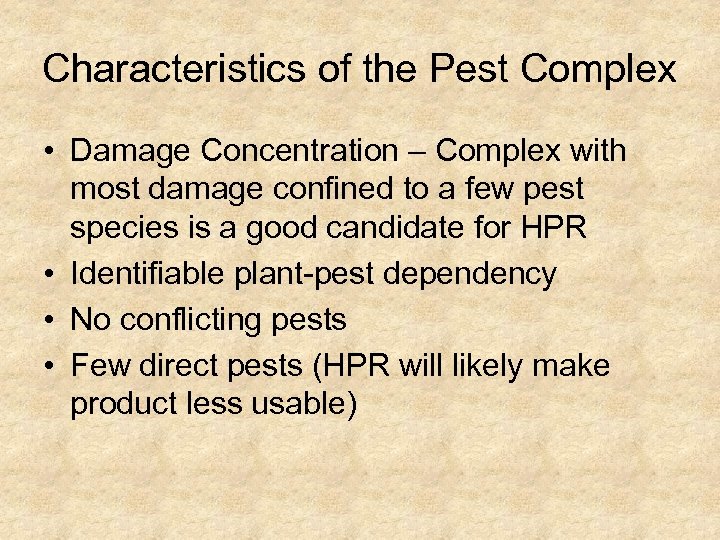 Characteristics of the Pest Complex

• Damage Concentration – Complex with most damage confined to a few pest species is a good candidate for HPR
• Identifiable plant-pest dependency
• No conflicting pests
• Few direct pests (HPR will likely make product less usable)